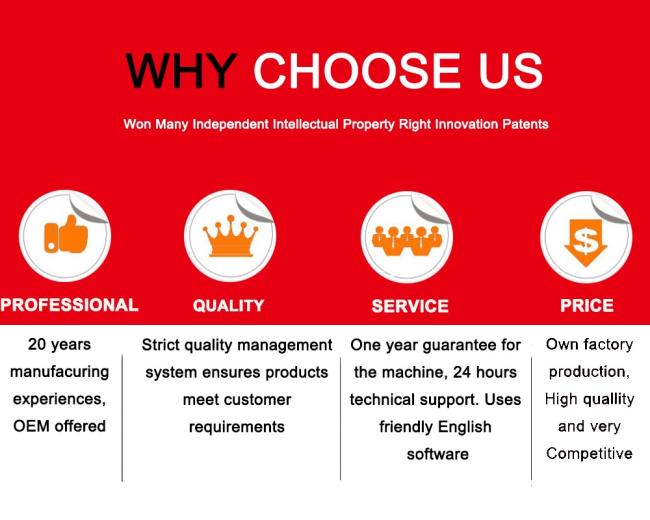 WHY CHOOSE US

Won Many Independent Intellectual Property Right Innovation Patents

PROFESSIONAL

20 years manufacuring experiences, OEM offered

QUALITY

Strict quality management system ensures products meet customer requirements

SERVICE

One year guarantee for the machine, 24 hours technical support. Uses friendly English software

PRICE

Own factory production, High quallity and very Competitive